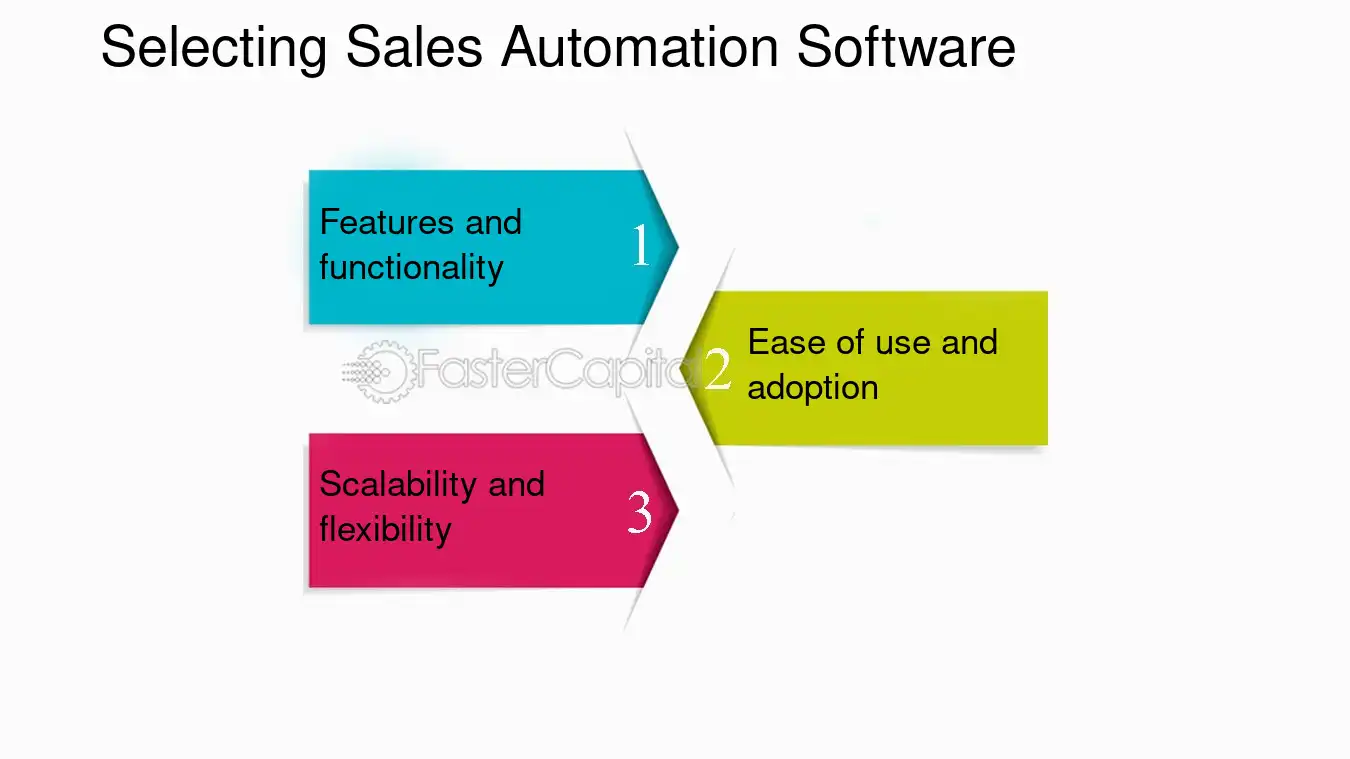 Selecting Sales Automation Software

Features and functionality
1

2
Ease of use and adoption

Scalability and flexibility
3

FasterCapital